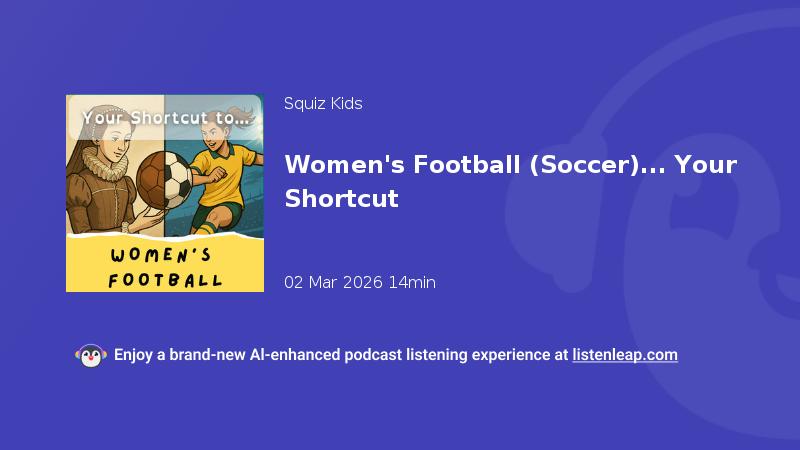 Your Shortcut to...

WOMEN'S FOOTBALL

Squiz Kids

Women's Football (Soccer)... Your Shortcut

02 Mar 2026 14min

Enjoy a brand-new AI-enhanced podcast listening experience at listenleap.com